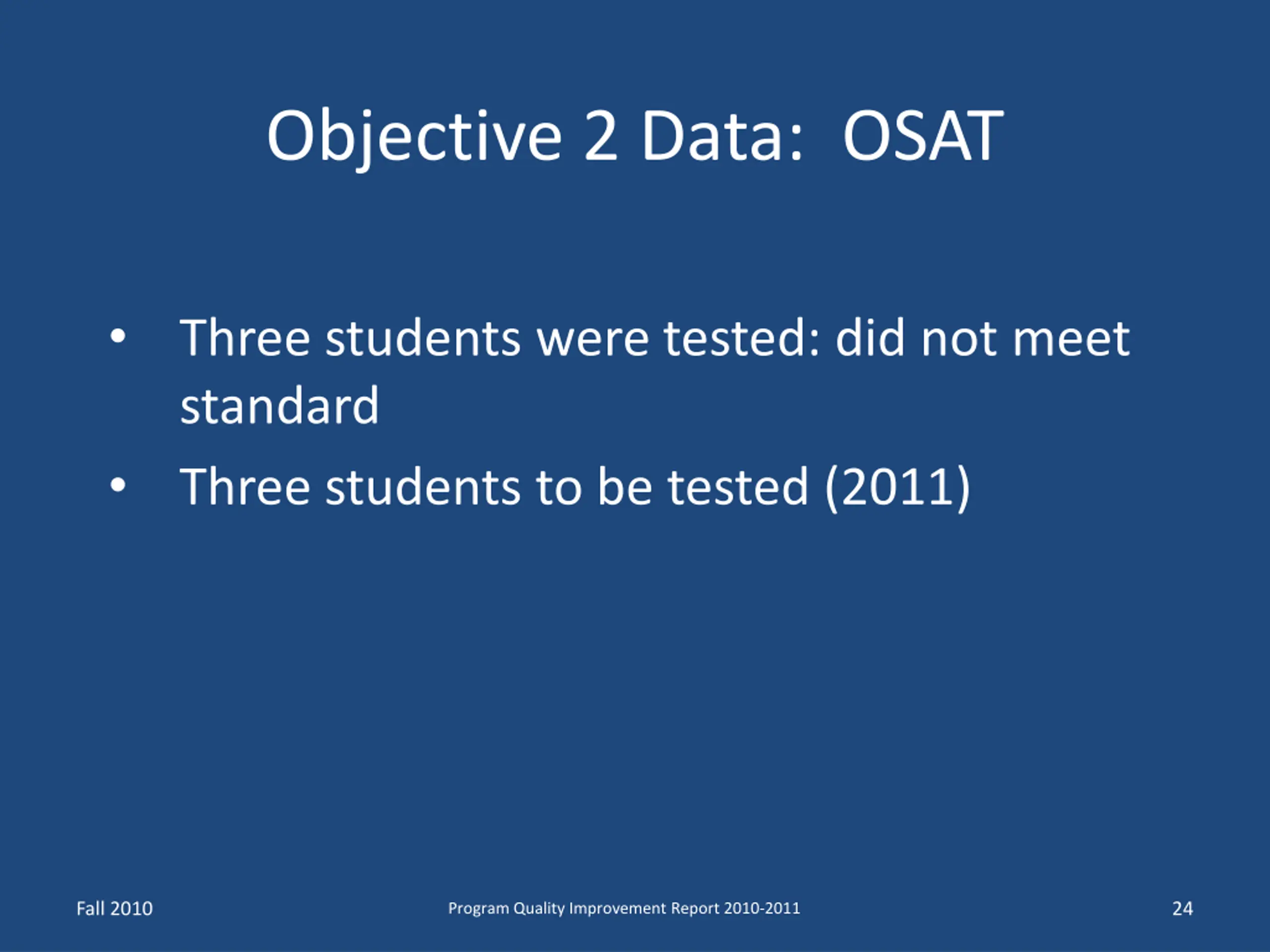 Objective 2 Data: OSAT

• Three students were tested: did not meet standard
• Three students to be tested (2011)

Fall 2010

Program Quality Improvement Report 2010-2011

24